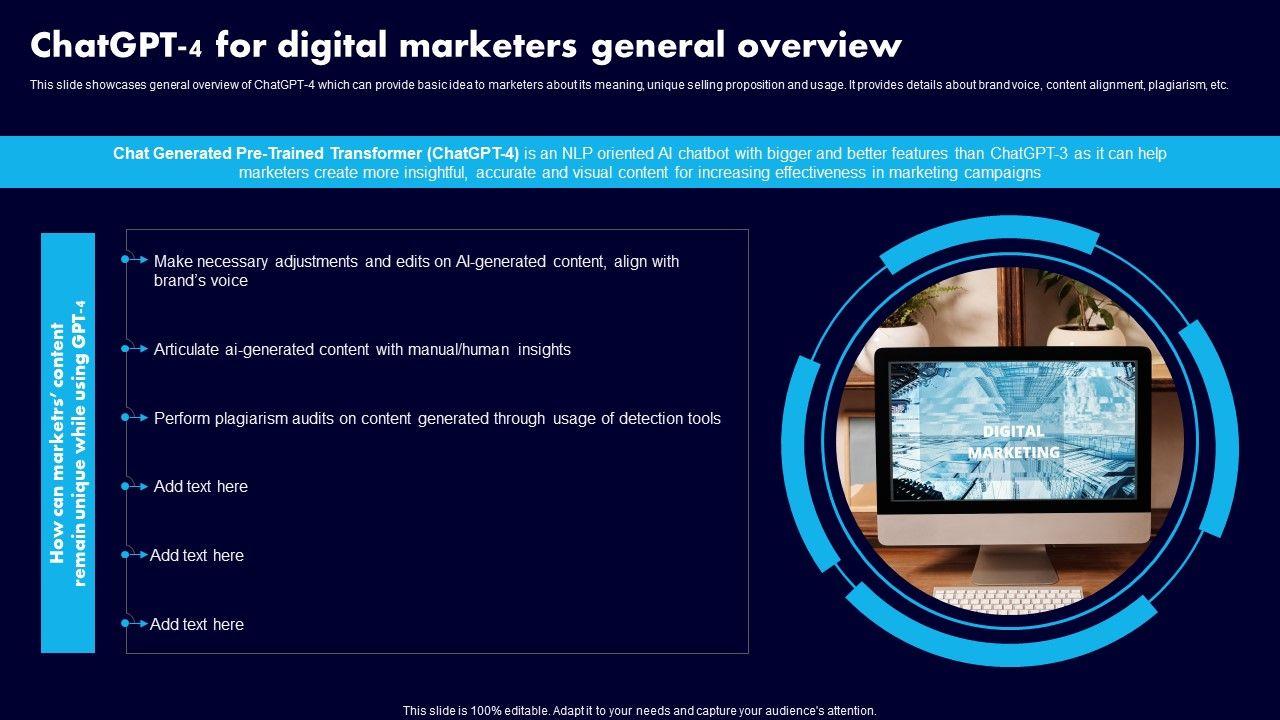 ChatGPT-4 for digital marketers general overview

This slide showcases general overview of ChatGPT-4 which can provide basic idea to marketers about its meaning, unique selling proposition and usage. It provides details about brand voice, content alignment, plagiarism, etc.

Chat Generated Pre-Trained Transformer (ChatGPT-4) is an NLP oriented AI chatbot with bigger and better features than ChatGPT-3 as it can help marketers create more insightful, accurate and visual content for increasing effectiveness in marketing campaigns

How can marketrs' content remain unique while using GPT-4

Make necessary adjustments and edits on AI-generated content, align with brand's voice

Articulate ai-generated content with manual/human insights

Perform plagiarism audits on content generated through usage of detection tools

Add text here

Add text here

Add text here

DIGITAL MARKETING

This slide is 100% editable. Adapt it to your needs and capture your audience's attention.